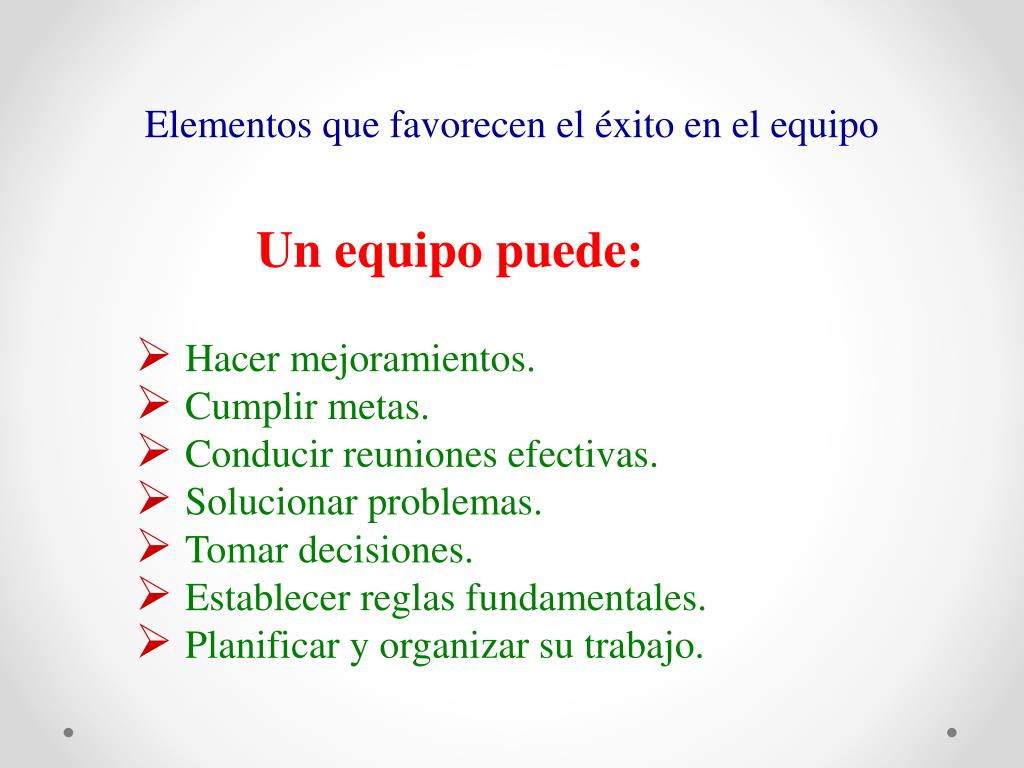 Elementos que favorecen el éxito en el equipo

Un equipo puede:

➢ Hacer mejoramientos.
➢ Cumplir metas.
➢ Conducir reuniones efectivas.
➢ Solucionar problemas.
➢ Tomar decisiones.
➢ Establecer reglas fundamentales.
➢ Planificar y organizar su trabajo.